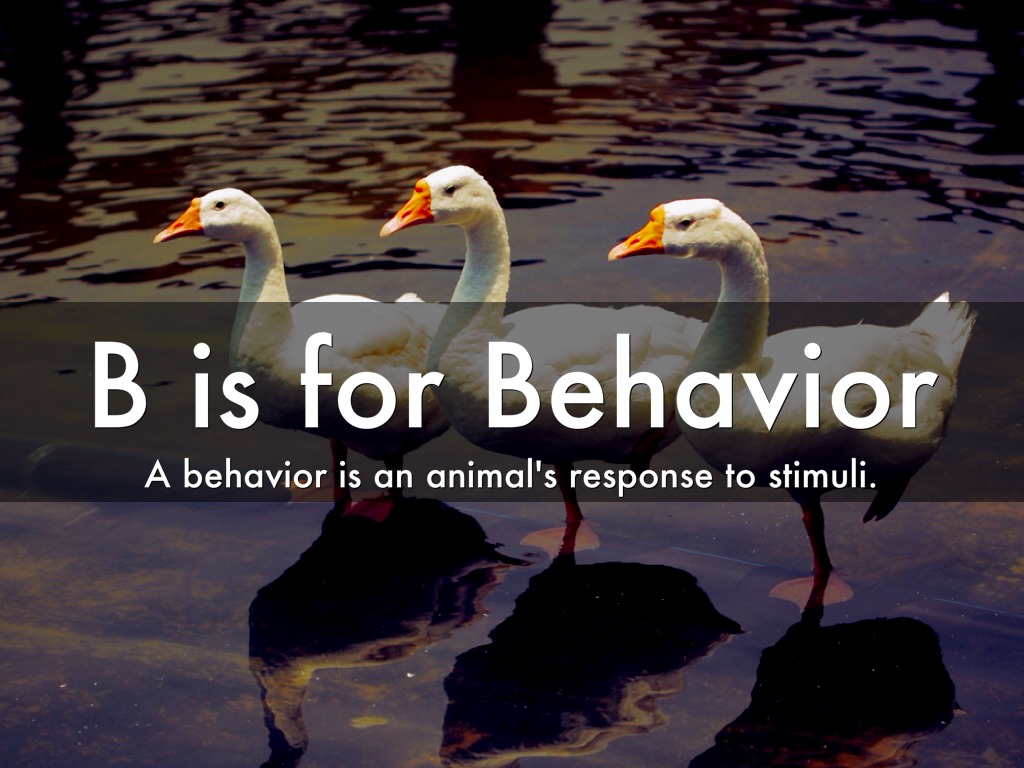 B is for Behavior

A behavior is an animal's response to stimuli.